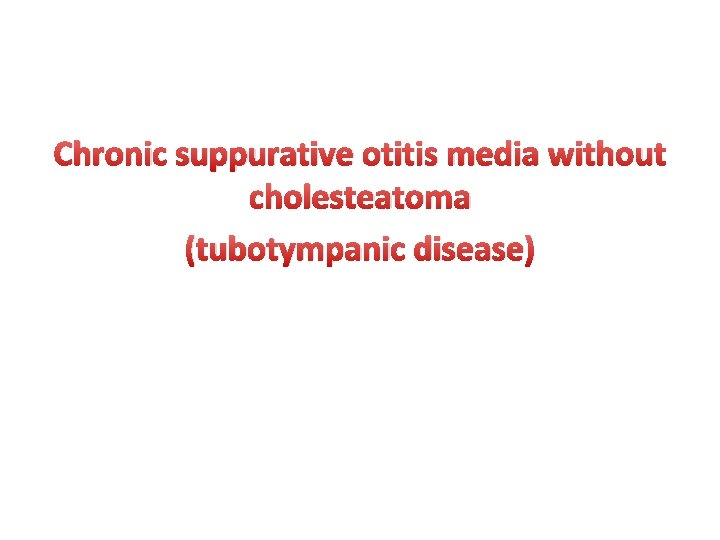 Chronic suppurative otitis media without cholesteatoma

(tubotympanic disease)